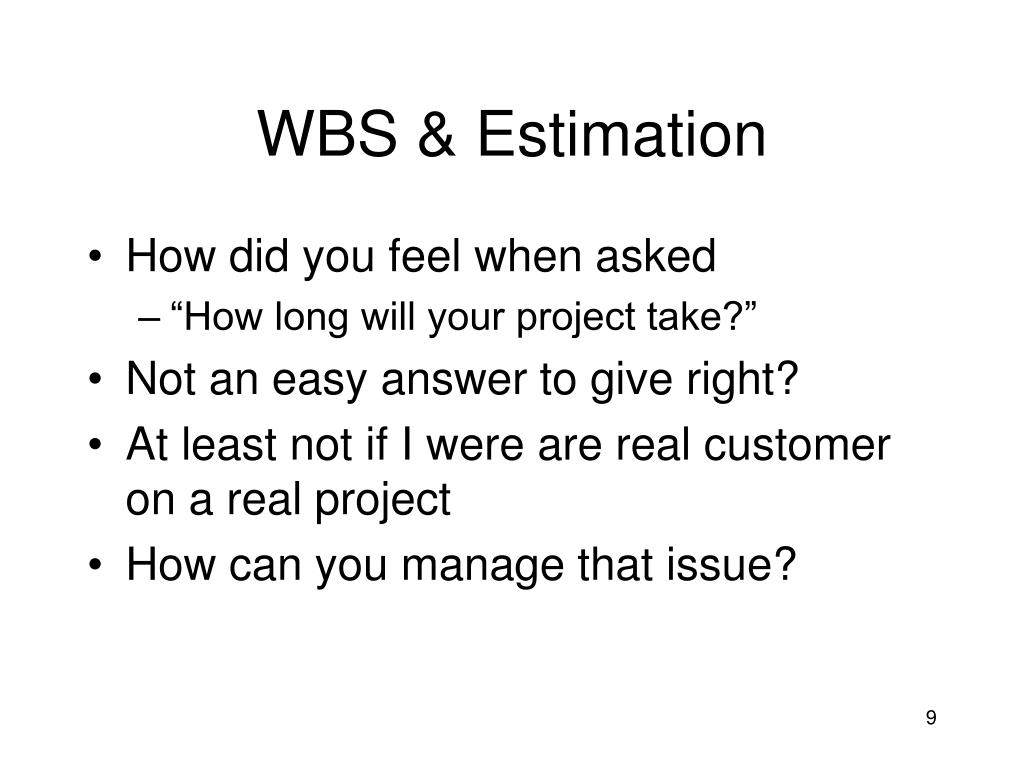 WBS & Estimation

• How did you feel when asked
– “How long will your project take?”
• Not an easy answer to give right?
• At least not if I were are real customer on a real project
• How can you manage that issue?

9